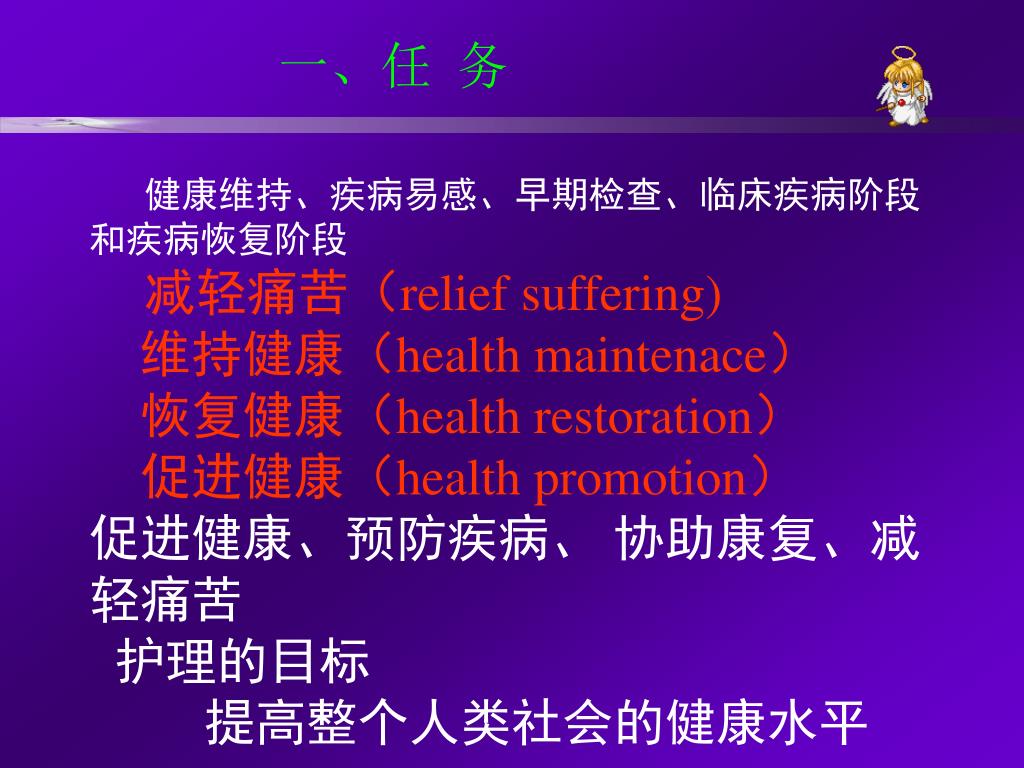 一、任 务

健康维持、疾病易感、早期检查、临床疾病阶段和疾病恢复阶段

减轻痛苦（relief suffering)
维持健康（health maintenace）
恢复健康（health restoration）
促进健康（health promotion）

促进健康、预防疾病、 协助康复、减轻痛苦

护理的目标

提高整个人类社会的健康水平